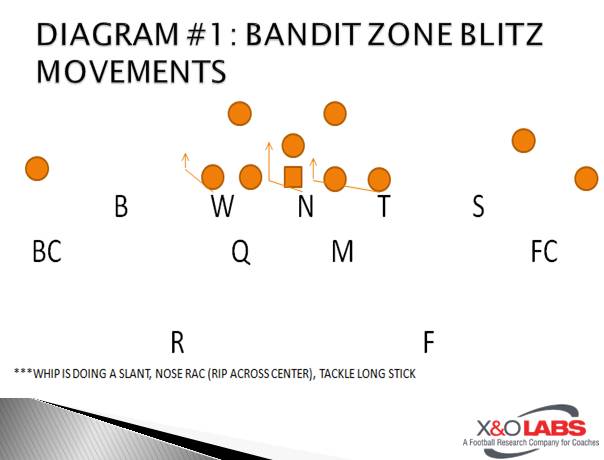 DIAGRAM #1: BANDIT ZONE BLITZ MOVEMENTS

B W N T S

BC Q M FC

R F

***WHIP IS DOING A SLANT, NOSE RAC (RIP ACROSS CENTER), TACKLE LONG STICK

X&O LABS
A Football Research Company for Coaches